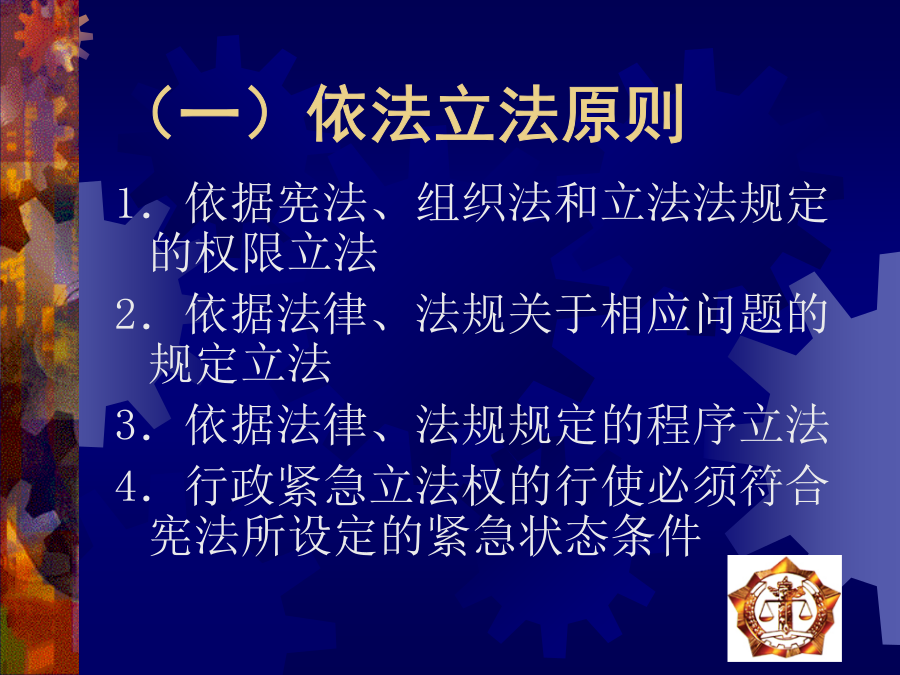 （一）依法立法原则

1. 依据宪法、组织法和立法法规定的权限立法

2. 依据法律、法规关于相应问题的规定立法

3. 依据法律、法规规定的程序立法

4. 行政紧急立法权的行使必须符合宪法所设定的紧急状态条件